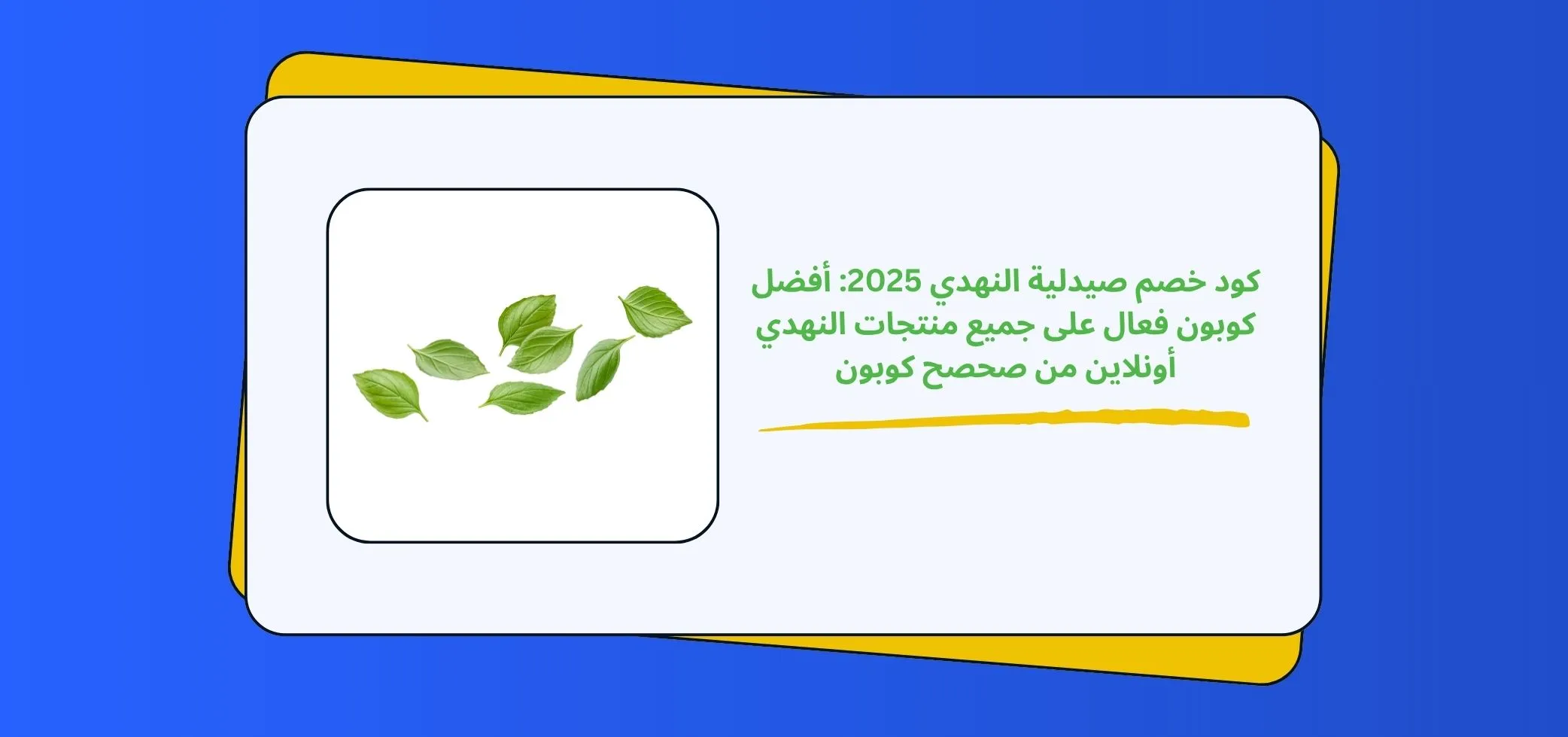 كود خصم صيدلية النهدي 2025: أفضل كوبون فعال على جميع منتجات النهدي أونلاين من صحصح كوبون